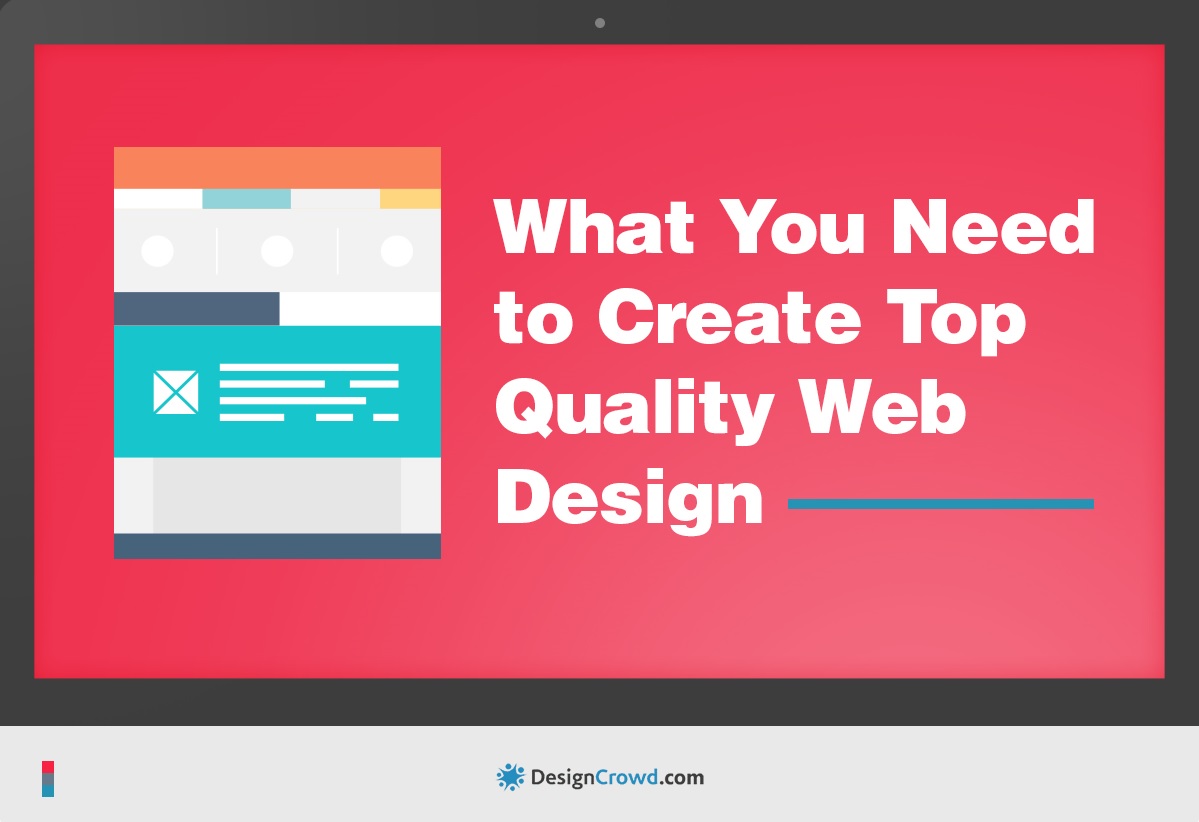 What You Need to Create Top Quality Web Design

DesignCrowd.com